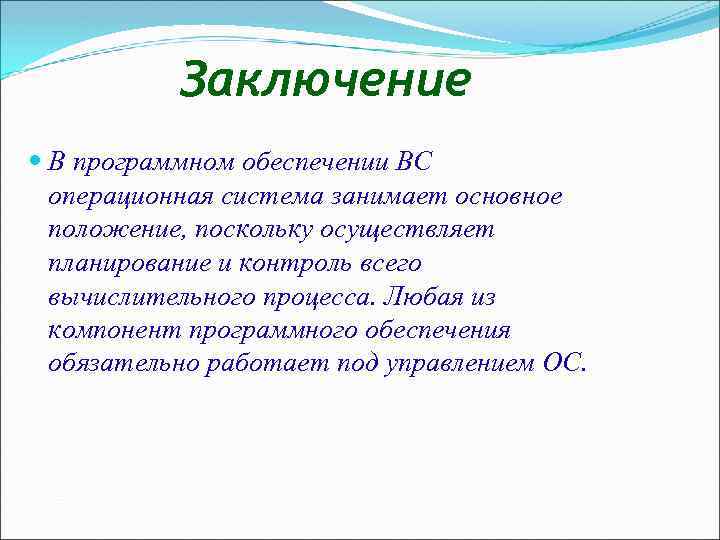 Заключение

В программном обеспечении ВС операционная система занимает основное положение, поскольку осуществляет планирование и контроль всего вычислительного процесса. Любая из компонент программного обеспечения обязательно работает под управлением ОС.